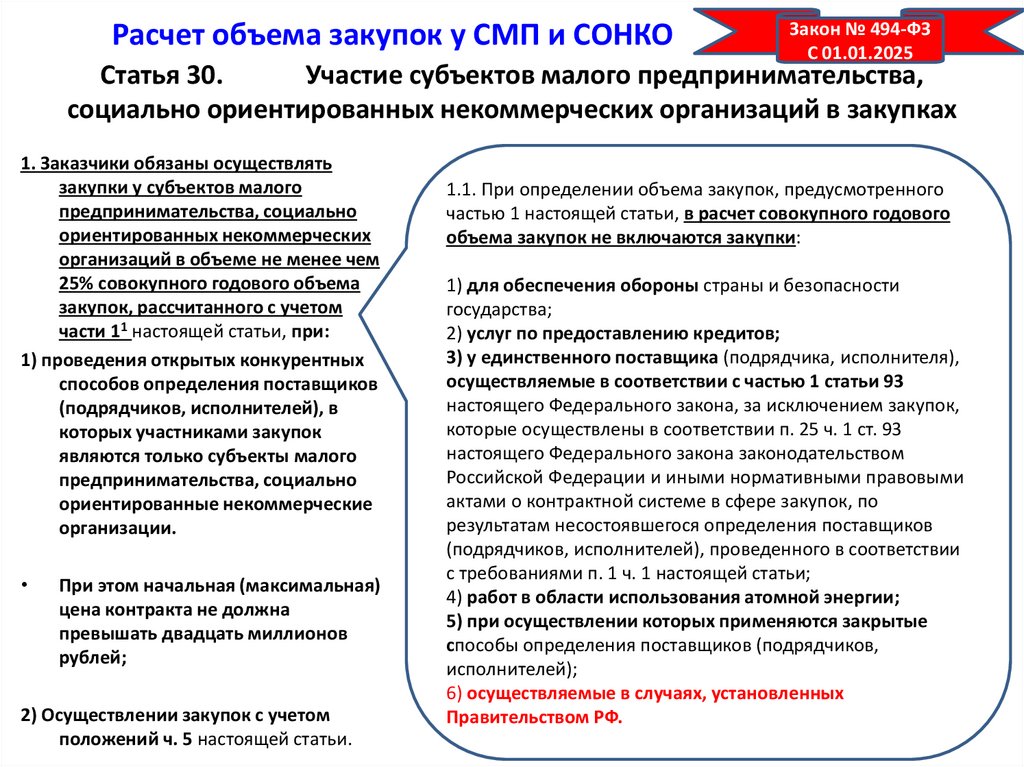 Расчет объема закупок у СМП и СОНКО

Закон № 494-ФЗ
С 01.01.2025

Статья 30. Участие субъектов малого предпринимательства, социально ориентированных некоммерческих организаций в закупках

1. Заказчики обязаны осуществлять закупки у субъектов малого предпринимательства, социально ориентированных некоммерческих организаций в объеме не менее чем 25% совокупного годового объема закупок, рассчитанного с учетом части $1^1$ настоящей статьи, при:

1) проведения открытых конкурентных способов определения поставщиков (подрядчиков, исполнителей), в которых участниками закупок являются только субъекты малого предпринимательства, социально ориентированные некоммерческие организации.

• При этом начальная (максимальная) цена контракта не должна превышать двадцать миллионов рублей;

2) Осуществлении закупок с учетом положений ч. 5 настоящей статьи.

1.1. При определении объема закупок, предусмотренного частью 1 настоящей статьи, в расчет совокупного годового объема закупок не включаются закупки:

1) для обеспечения обороны страны и безопасности государства;
2) услуг по предоставлению кредитов;
3) у единственного поставщика (подрядчика, исполнителя), осуществляемые в соответствии с частью 1 статьи 93 настоящего Федерального закона, за исключением закупок, которые осуществлены в соответствии п. 25 ч. 1 ст. 93 настоящего Федерального закона законодательством Российской Федерации и иными нормативными правовыми актами о контрактной системе в сфере закупок, по результатам несостоявшегося определения поставщиков (подрядчиков, исполнителей), проведенного в соответствии с требованиями п. 1 ч. 1 настоящей статьи;
4) работ в области использования атомной энергии;
5) при осуществлении которых применяются закрытые способы определения поставщиков (подрядчиков, исполнителей);
6) осуществляемые в случаях, установленных Правительством РФ.